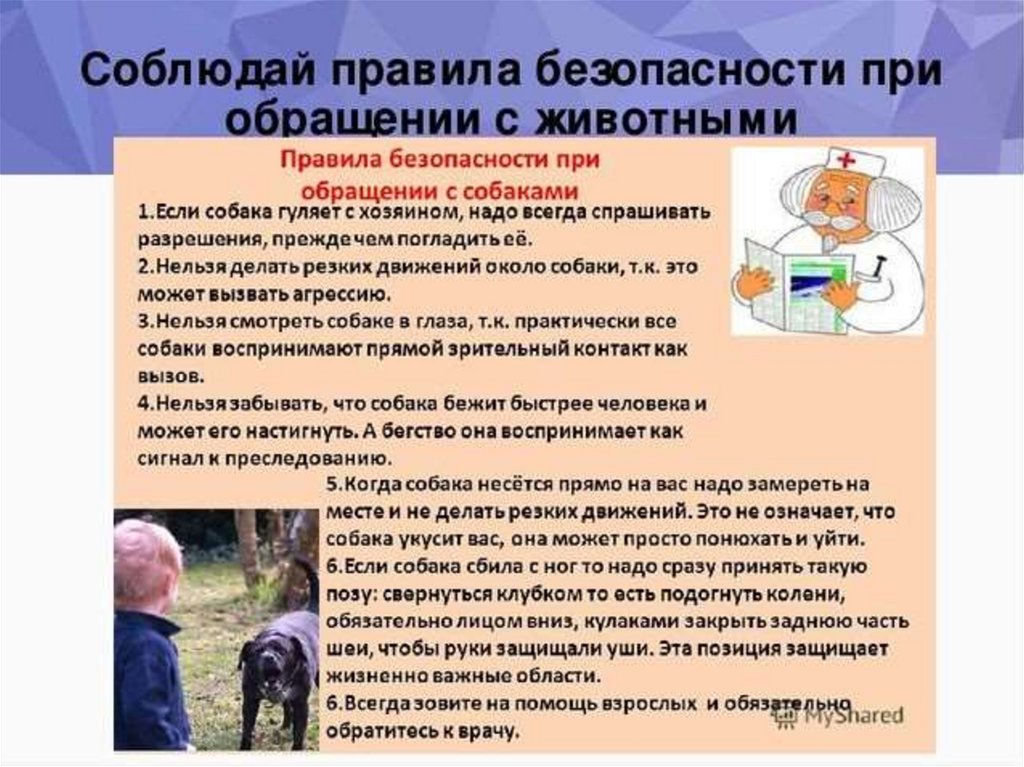 Соблюдай правила безопасности при обращении с животными

Правила безопасности при обращении с собаками

1.Если собака гуляет с хозяином, надо всегда спрашивать разрешения, прежде чем погладить её.
2.Нельзя делать резких движений около собаки, т.к. это может вызвать агрессию.
3.Нельзя смотреть собаке в глаза, т.к. практически все собаки воспринимают прямой зрительный контакт как вызов.
4.Нельзя забывать, что собака бежит быстрее человека и может его настигнуть. А бегство она воспринимает как сигнал к преследованию.
5.Когда собака несётся прямо на вас надо замереть на месте и не делать резких движений. Это не означает, что собака укусит вас, она может просто понюхать и уйти.
6.Если собака сбила с ног то надо сразу принять такую позу: свернуться клубком то есть подогнуть колени, обязательно лицом вниз, кулаками закрыть заднюю часть шеи, чтобы руки защищали уши. Эта позиция защищает жизненно важные области.
6.Всегда зовите на помощь взрослых и обязательно обратитесь к врачу.

MyShared